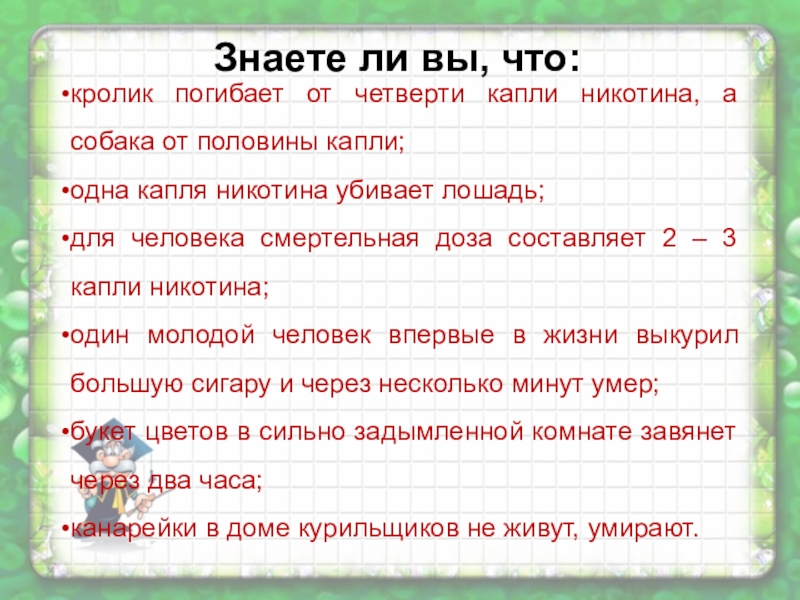 Знаете ли вы, что:

•кролик погибает от четверти капли никотина, а собака от половины капли;

•одна капля никотина убивает лошадь;

•для человека смертельная доза составляет 2 – 3 капли никотина;

•один молодой человек впервые в жизни выкурил большую сигару и через несколько минут умер;

•букет цветов в сильно задымленной комнате завянет через два часа;

•канарейки в доме курильщиков не живут, умирают.